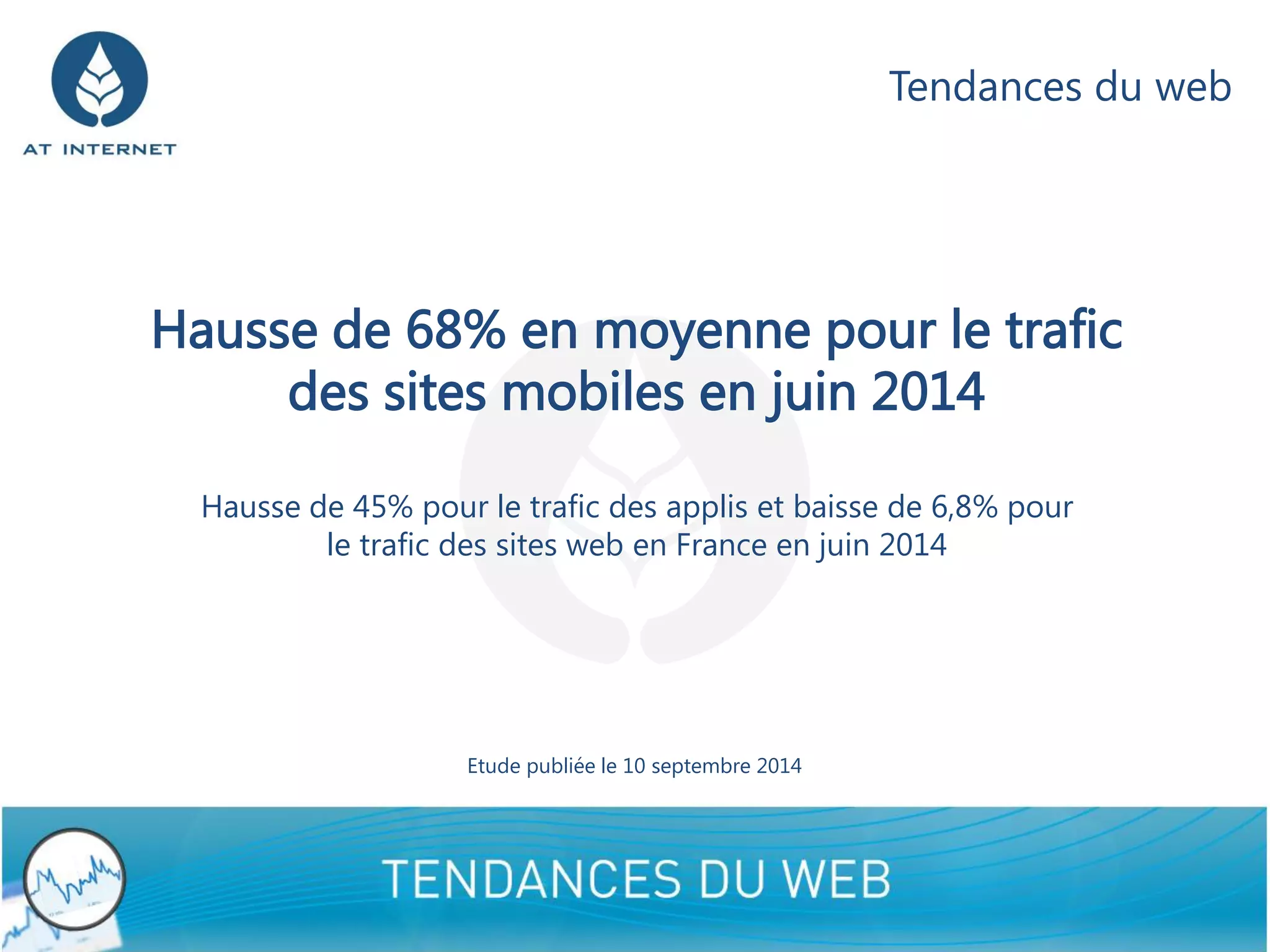 AT INTERNET

Tendances du web

Hausse de 68% en moyenne pour le trafic des sites mobiles en juin 2014

Hausse de 45% pour le trafic des applis et baisse de 6,8% pour le trafic des sites web en France en juin 2014

Etude publiée le 10 septembre 2014

TENDANCES DU WEB